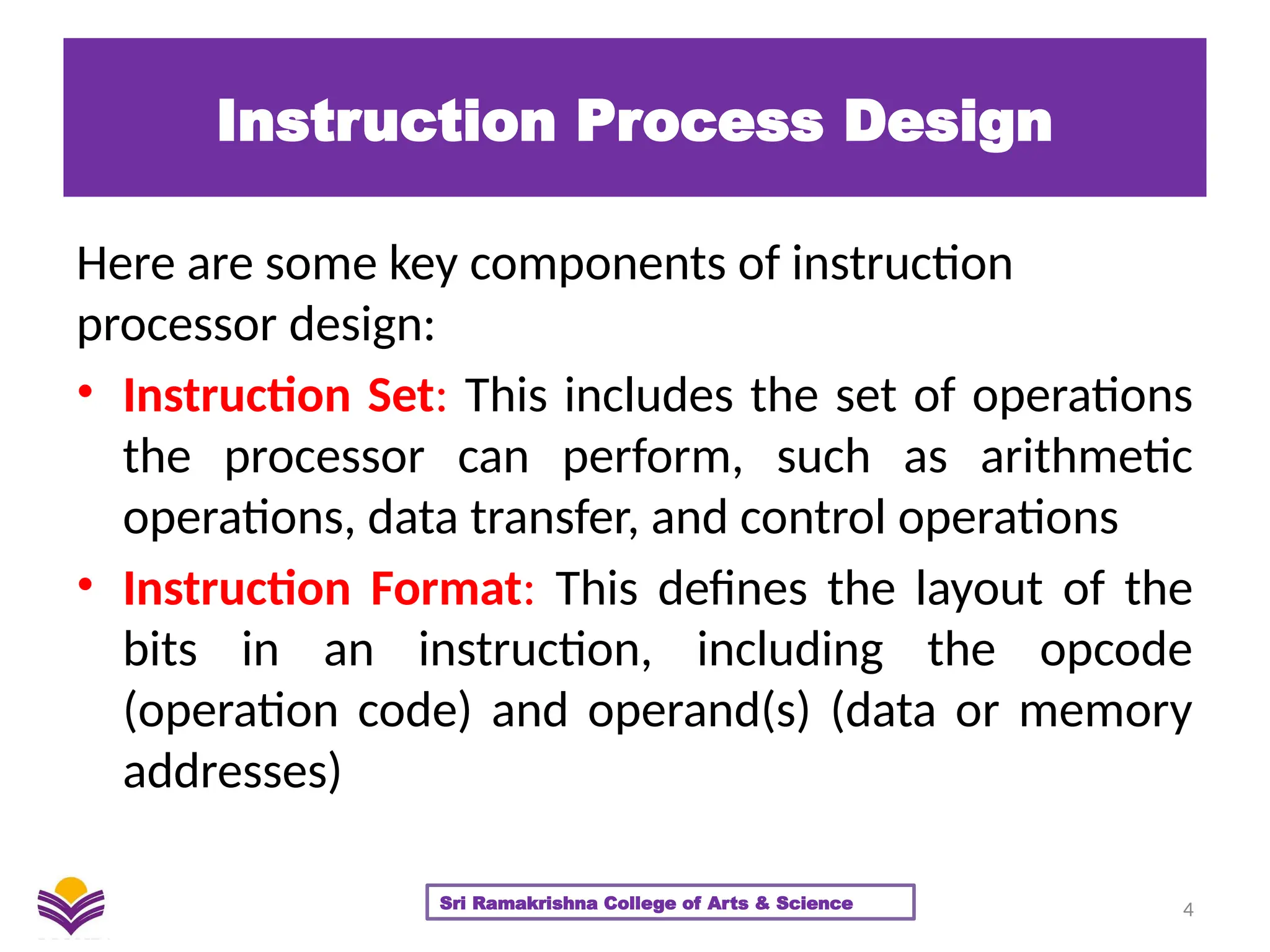 Instruction Process Design

Here are some key components of instruction processor design:

• Instruction Set: This includes the set of operations the processor can perform, such as arithmetic operations, data transfer, and control operations

• Instruction Format: This defines the layout of the bits in an instruction, including the opcode (operation code) and operand(s) (data or memory addresses)

Sri Ramakrishna College of Arts & Science

4